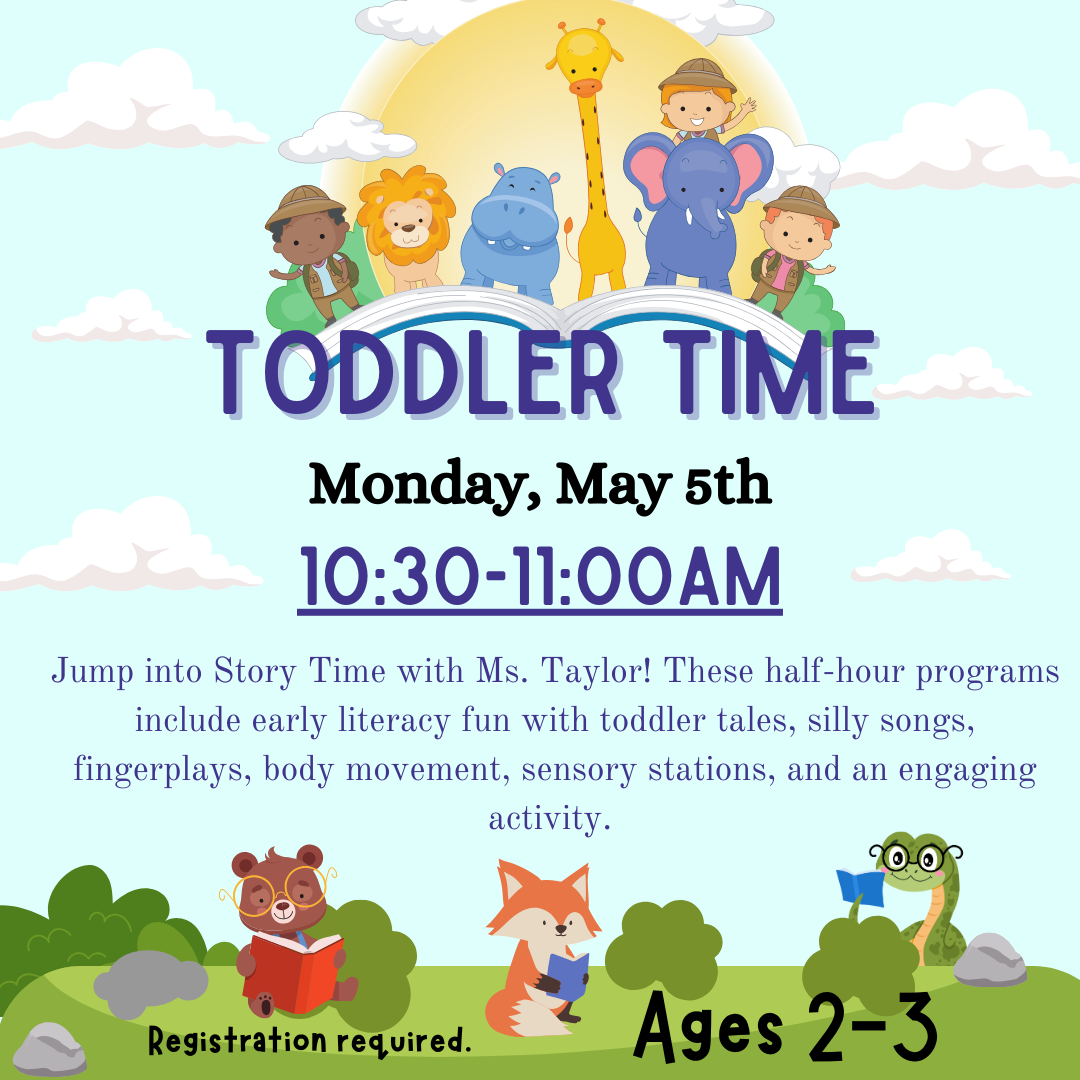 TODDLER TIME

Monday, May 5th

10:30-11:00AM

Jump into Story Time with Ms. Taylor! These half-hour programs include early literacy fun with toddler tales, silly songs, fingerplays, body movement, sensory stations, and an engaging activity.

Registration required.

Ages 2-3